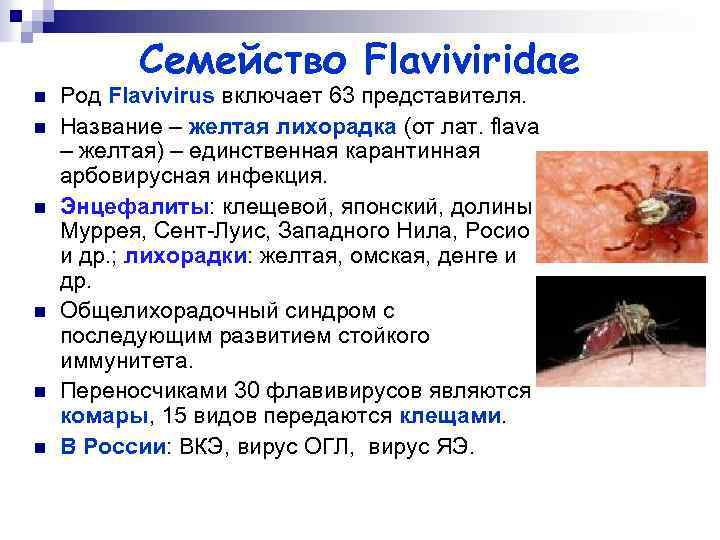 Семейство Flaviviridae

Род Flavivirus включает 63 представителя.

Название – желтая лихорадка (от лат. flava – желтая) – единственная карантинная арбовирусная инфекция.

Энцефалиты: клещевой, японский, долины Муррея, Сент-Луис, Западного Нила, Росио и др.; лихорадки: желтая, омская, денге и др.

Общелихорадочный синдром с последующим развитием стойкого иммунитета.

Переносчиками 30 флавивирусов являются комары, 15 видов передаются клещами.

В России: ВКЭ, вирус ОГЛ, вирус ЯЭ.